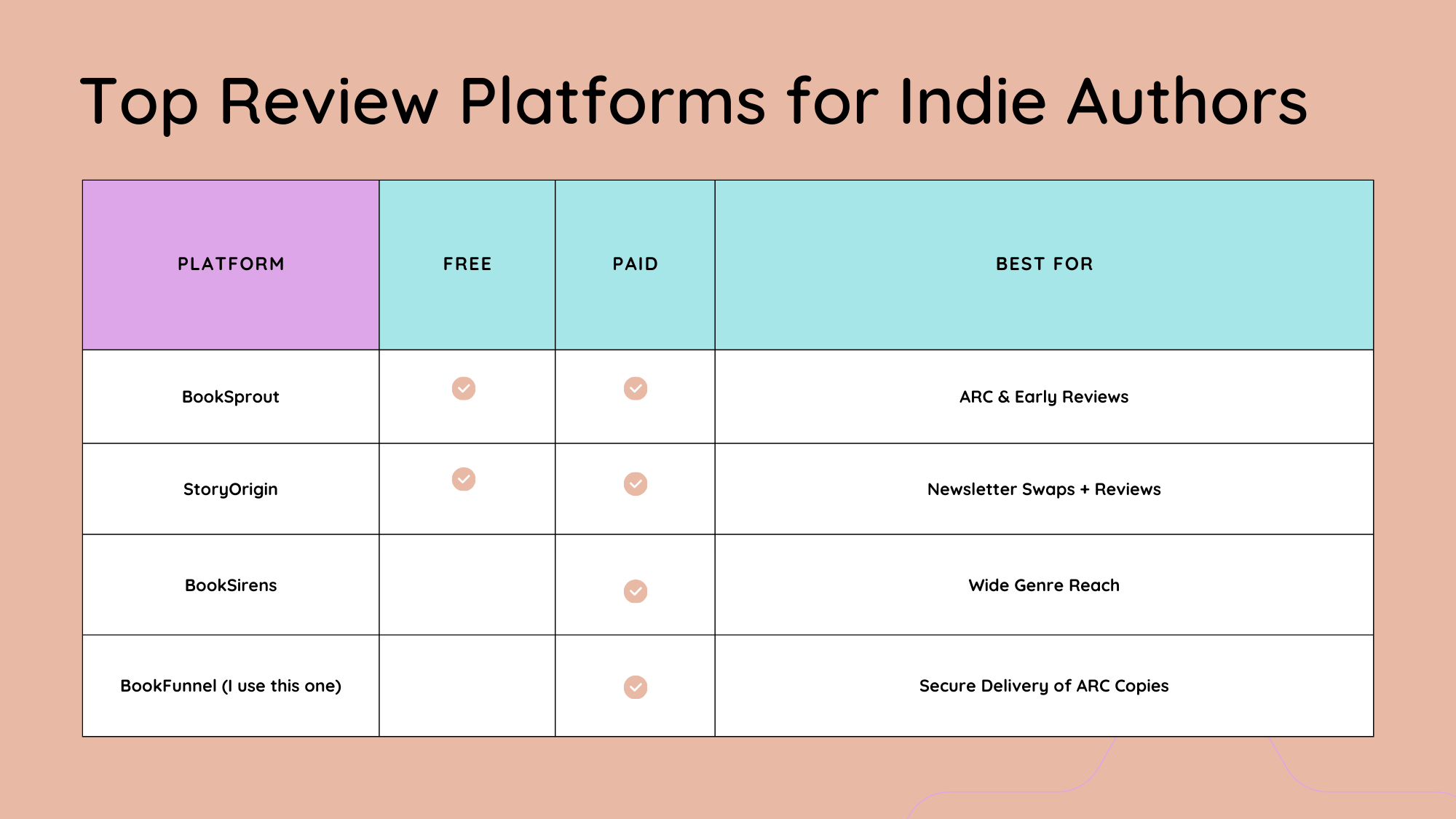 Top Review Platforms for Indie Authors

| PLATFORM | FREE | PAID | BEST FOR |
|---|---|---|---|
| BookSprout | ✓ | ✓ | ARC & Early Reviews |
| StoryOrigin | ✓ | ✓ | Newsletter Swaps + Reviews |
| BookSirens |  | ✓ | Wide Genre Reach |
| BookFunnel (I use this one) |  | ✓ | Secure Delivery of ARC Copies |